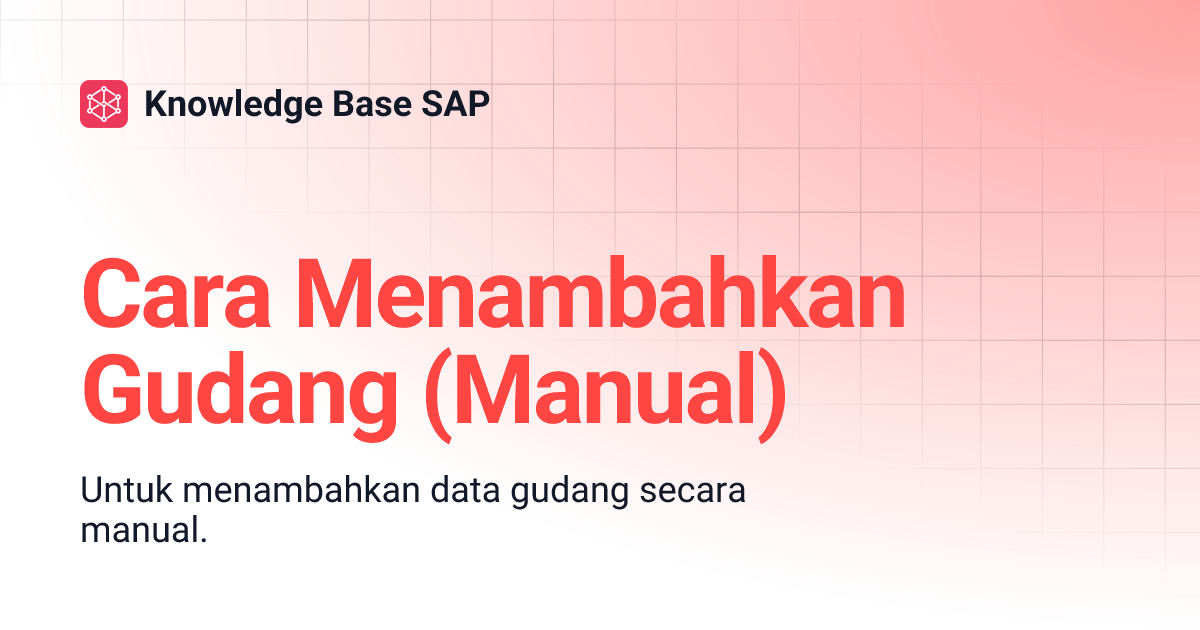 Knowledge Base SAP

Cara Menambahkan Gudang (Manual)

Untuk menambahkan data gudang secara manual.